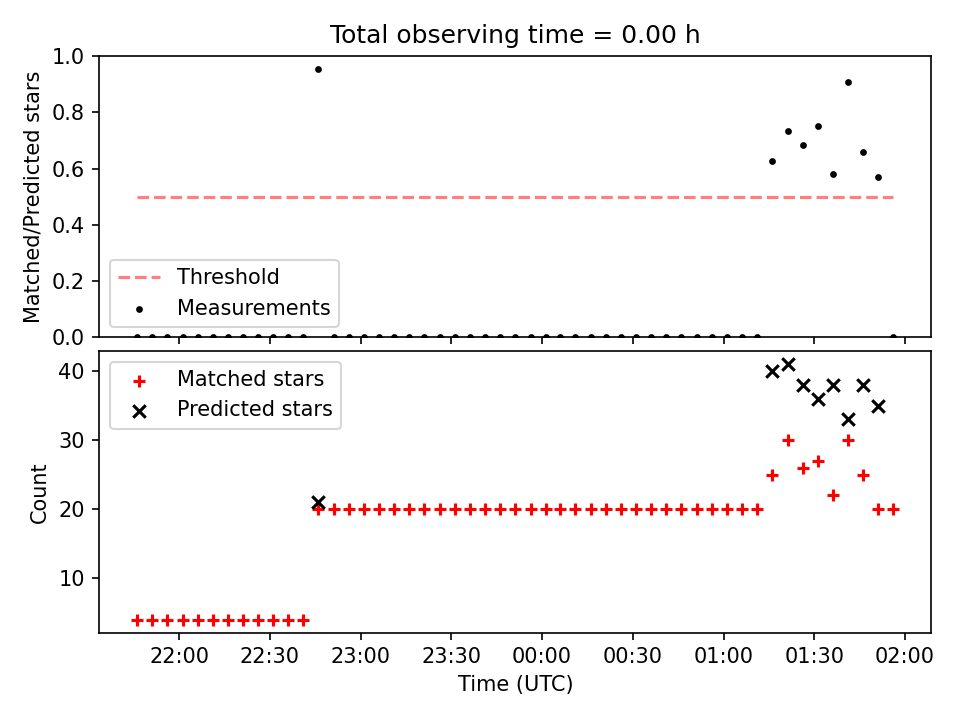 Total observing time = 0.00 h

Matched/Predicted stars

1.0
0.8
0.6
0.4
0.2
0.0

Threshold
Measurements

Count

40
30
20
10

Matched stars
Predicted stars

22:00
22:30
23:00
23:30
00:00
00:30
01:00
01:30
02:00

Time (UTC)